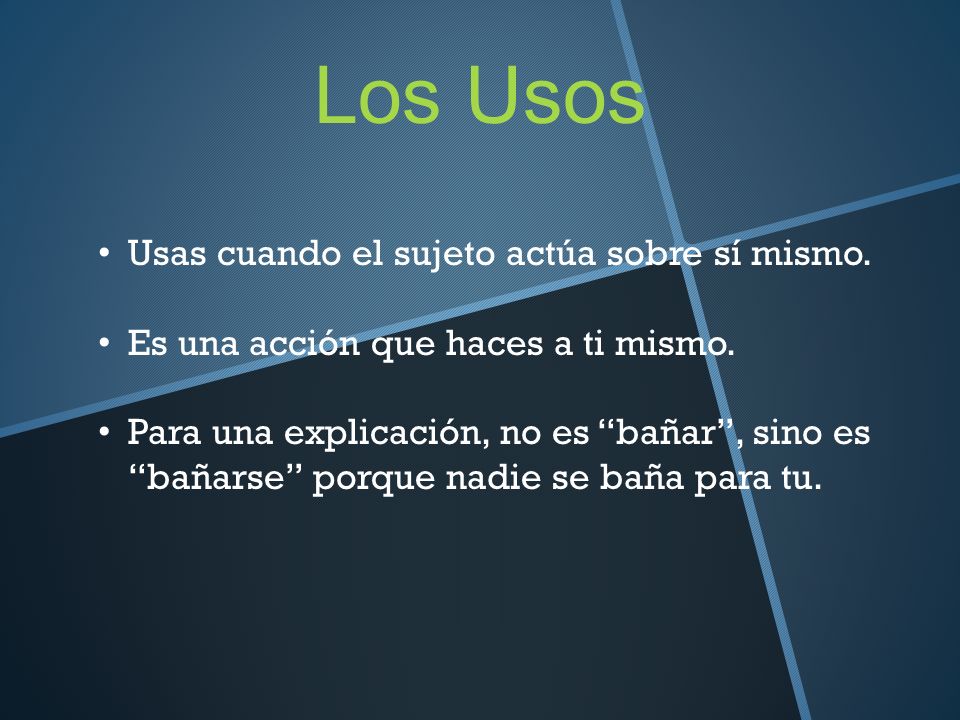 Los Usos

• Usas cuando el sujeto actúa sobre sí mismo.

• Es una acción que haces a ti mismo.

• Para una explicación, no es “bañar”, sino es “bañarse” porque nadie se baña para tu.